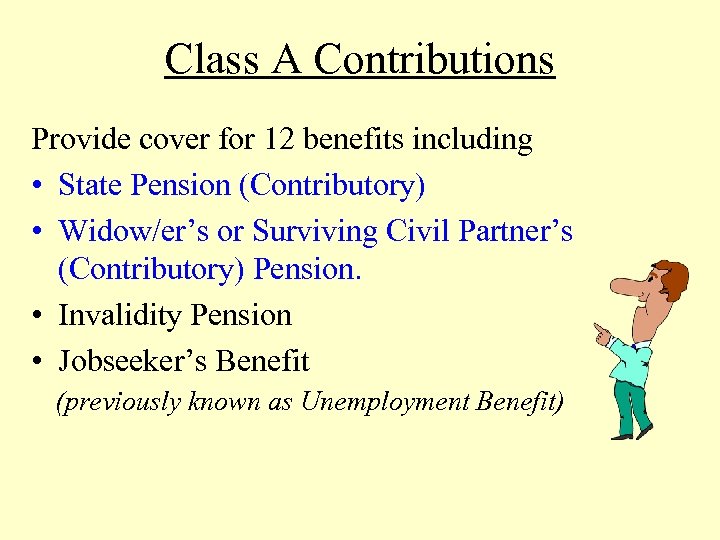 Class A Contributions

Provide cover for 12 benefits including

• State Pension (Contributory)
• Widow/er's or Surviving Civil Partner's (Contributory) Pension.
• Invalidity Pension
• Jobseeker's Benefit
(previously known as Unemployment Benefit)